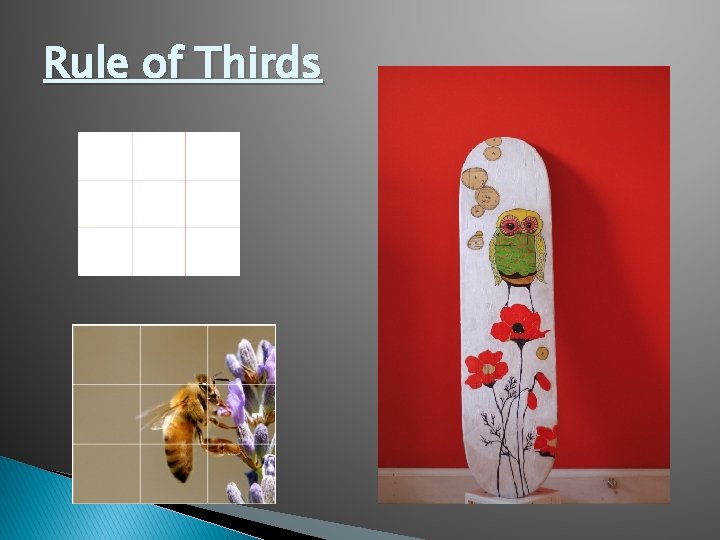 Rule of Thirds